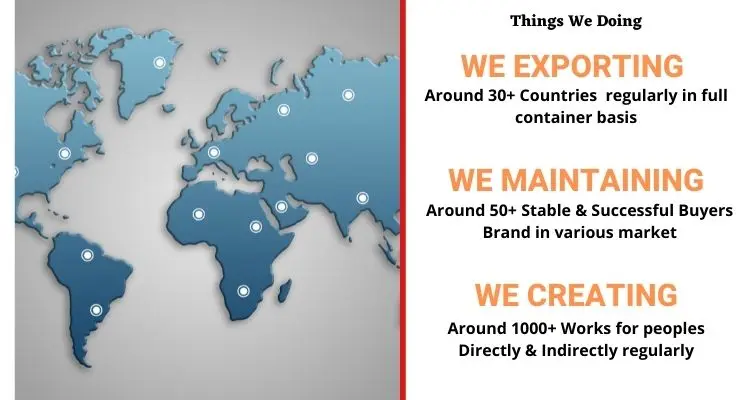 Things We Doing

WE EXPORTING

Around 30+ Countries regularly in full container basis

WE MAINTAINING

Around 50+ Stable & Successful Buyers Brand in various market

WE CREATING

Around 1000+ Works for peoples Directly & Indirectly regularly